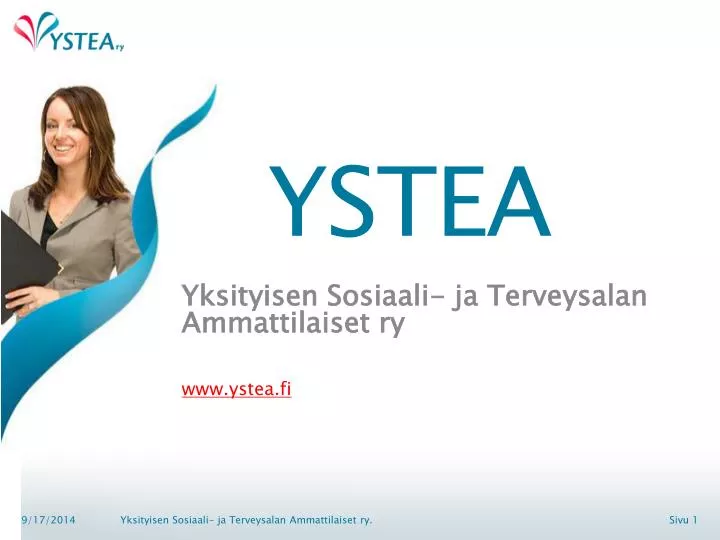 YSTEA ry

YSTEA

Yksityisen Sosiaali- ja Terveysalan Ammattilaiset ry

www.ystea.fi

9/17/2014 Yksityisen Sosiaali- ja Terveysalan Ammattilaiset ry. Sivu 1